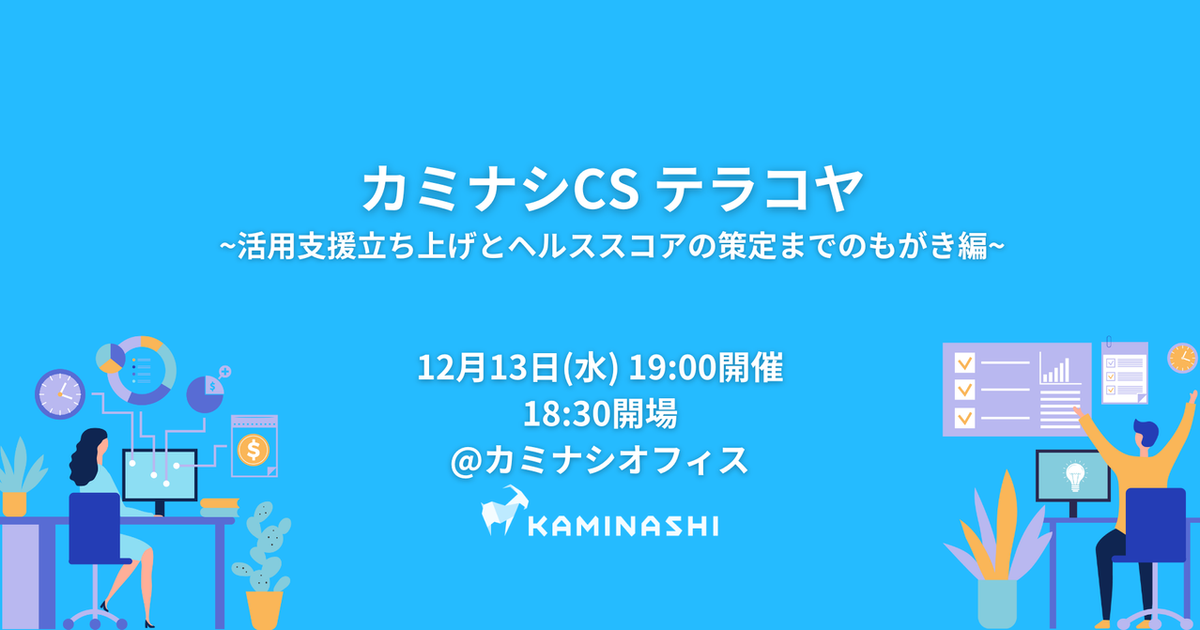 カミナシCS テラコヤ
~活用支援立ち上げとヘルススコアの策定までのもがき編~

12月13日(水) 19:00開催
18:30開場
@カミナシオフィス

KAMINASHI